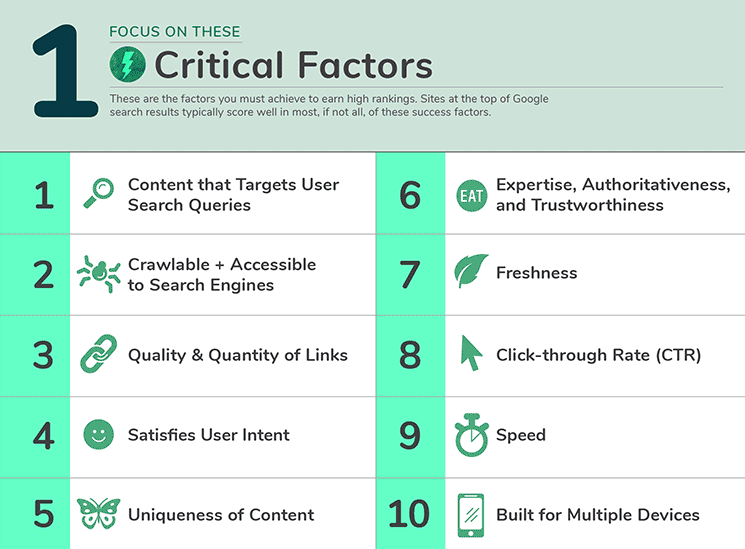 1

FOCUS ON THESE

Critical Factors

These are the factors you must achieve to earn high rankings. Sites at the top of Google search results typically score well in most, if not all, of these success factors.

1 Content that Targets User Search Queries

2 Crawlable + Accessible to Search Engines

3 Quality & Quantity of Links

4 Satisfies User Intent

5 Uniqueness of Content

6 EAT Expertise, Authoritativeness, and Trustworthiness

7 Freshness

8 Click-through Rate (CTR)

9 Speed

10 Built for Multiple Devices